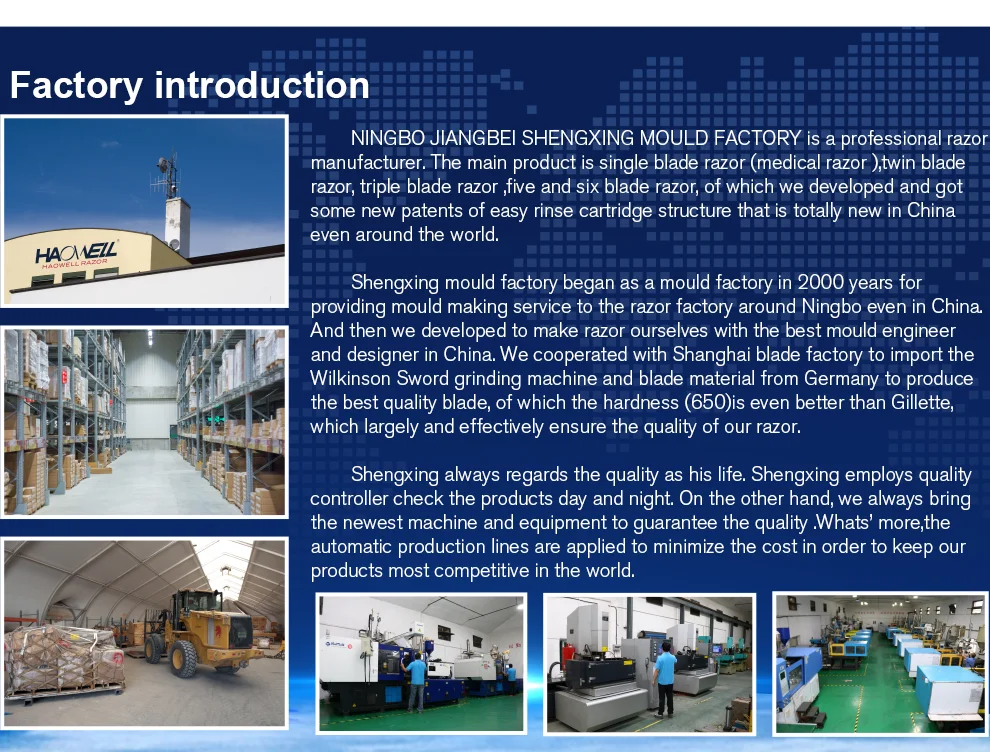 Factory introduction

HAOWELL
HAOWELL RAZOR

NINGBO JIANGBEI SHENGXING MOULD FACTORY is a professional razor manufacturer. The main product is single blade razor (medical razor ),twin blade razor, triple blade razor ,five and six blade razor, of which we developed and got some new patents of easy rinse cartridge structure that is totally new in China even around the world.

Shengxing mould factory began as a mould factory in 2000 years for providing mould making service to the razor factory around Ningbo even in China. And then we developed to make razor ourselves with the best mould engineer and designer in China. We cooperated with Shanghai blade factory to import the Wilkinson Sword grinding machine and blade material from Germany to produce the best quality blade, of which the hardness (650)is even better than Gillette, which largely and effectively ensure the quality of our razor.

Shengxing always regards the quality as his life. Shengxing employs quality controller check the products day and night. On the other hand, we always bring the newest machine and equipment to guarantee the quality .Whats' more,the automatic production lines are applied to minimize the cost in order to keep our products most competitive in the world.